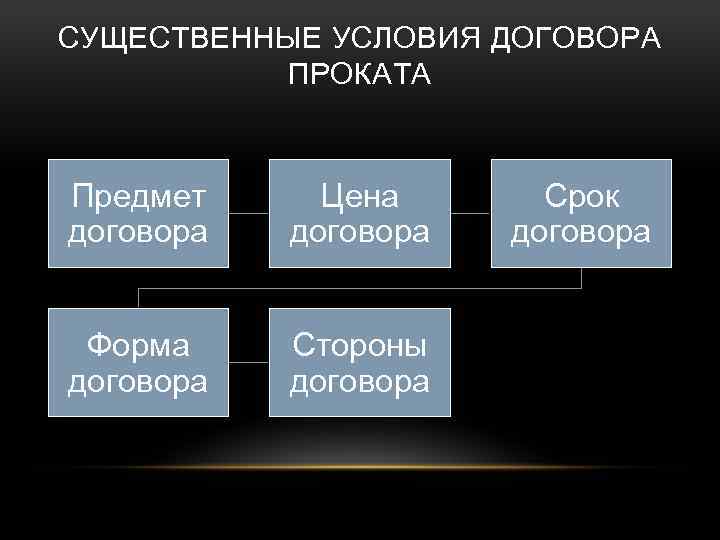 СУЩЕСТВЕННЫЕ УСЛОВИЯ ДОГОВОРА ПРОКАТА

Предмет договора

Цена договора

Срок договора

Форма договора

Стороны договора